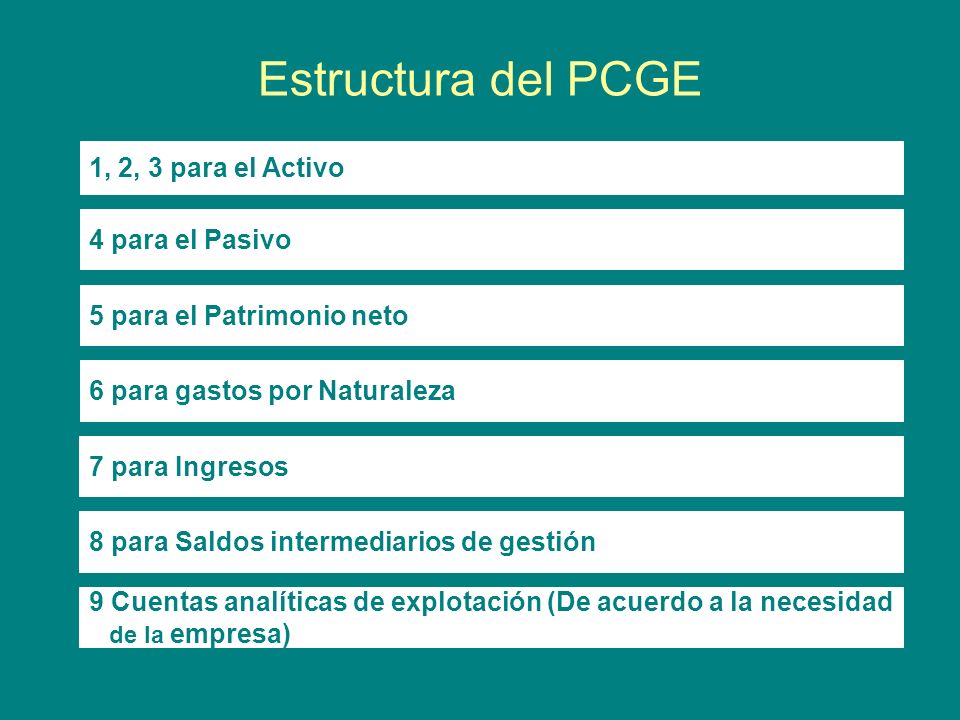 Estructura del PCGE

1, 2, 3 para el Activo

4 para el Pasivo

5 para el Patrimonio neto

6 para gastos por Naturaleza

7 para Ingresos

8 para Saldos intermediarios de gestión

9 Cuentas analíticas de explotación (De acuerdo a la necesidad de la empresa)